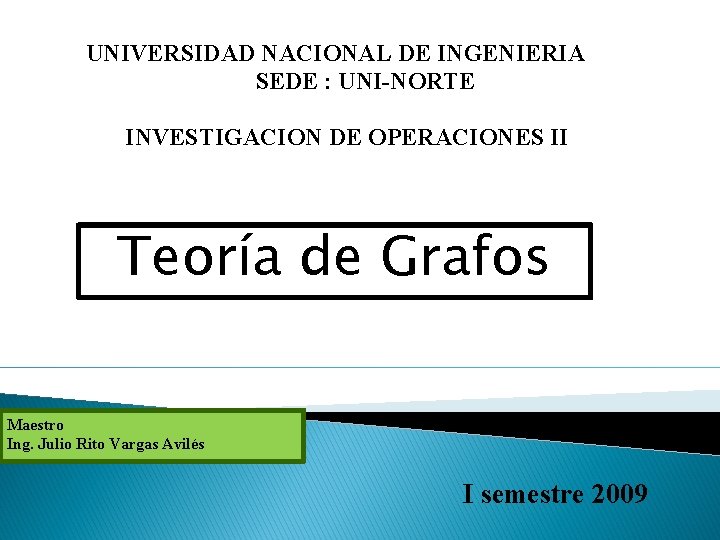 UNIVERSIDAD NACIONAL DE INGENIERIA
SEDE : UNI-NORTE

INVESTIGACION DE OPERACIONES II

Teoría de Grafos

Maestro
Ing. Julio Rito Vargas Avilés

I semestre 2009